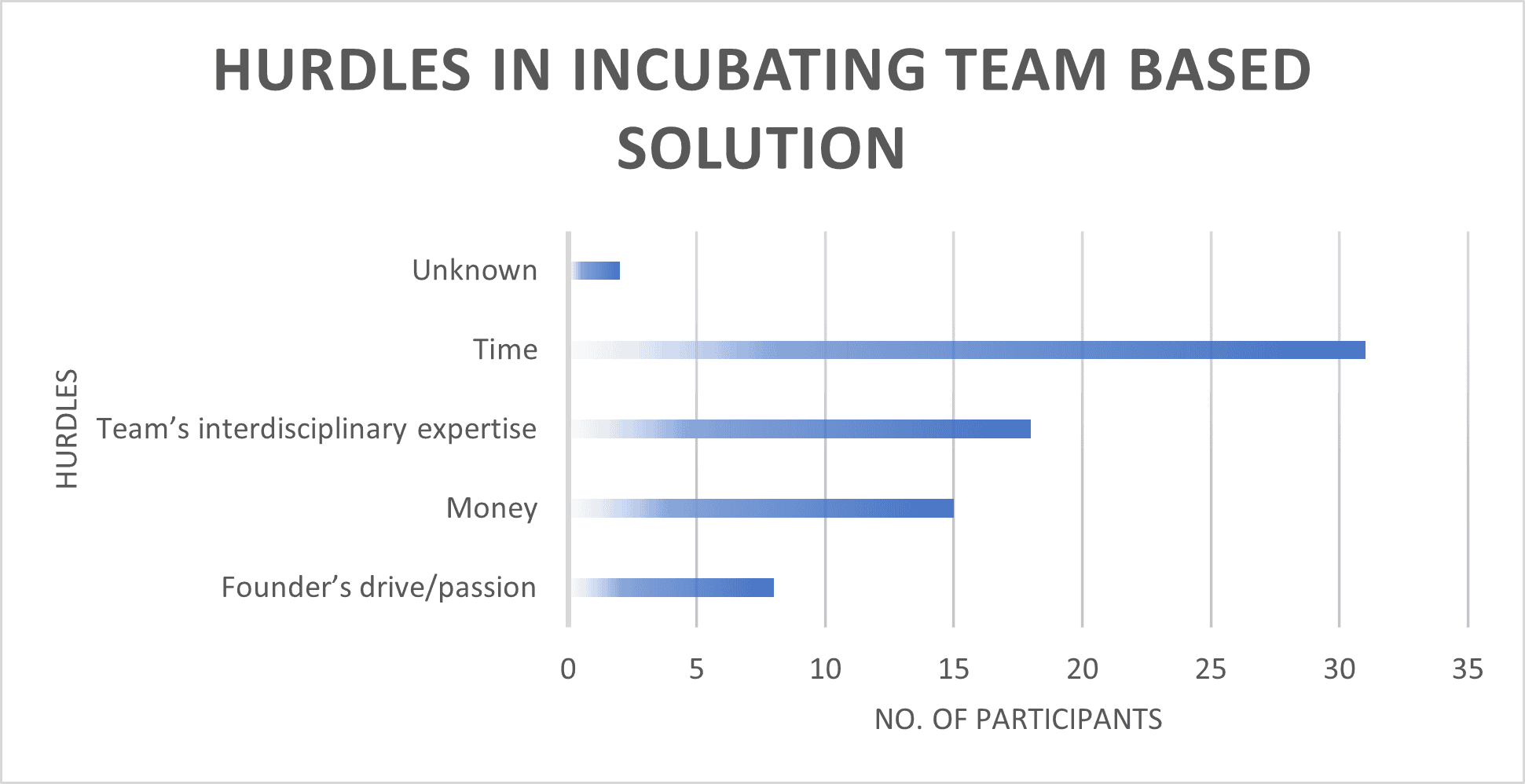 HURDLES IN INCUBATING TEAM BASED SOLUTION

HURDLES

Unknown

Time

Team’s interdisciplinary expertise

Money

Founder’s drive/passion

0 5 10 15 20 25 30 35

NO. OF PARTICIPANTS